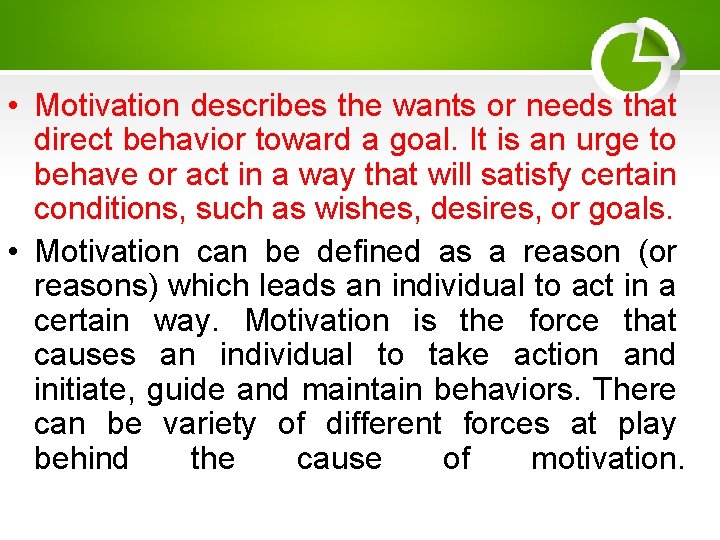 • Motivation describes the wants or needs that direct behavior toward a goal. It is an urge to behave or act in a way that will satisfy certain conditions, such as wishes, desires, or goals.

• Motivation can be defined as a reason (or reasons) which leads an individual to act in a certain way. Motivation is the force that causes an individual to take action and initiate, guide and maintain behaviors. There can be variety of different forces at play behind the cause of motivation.